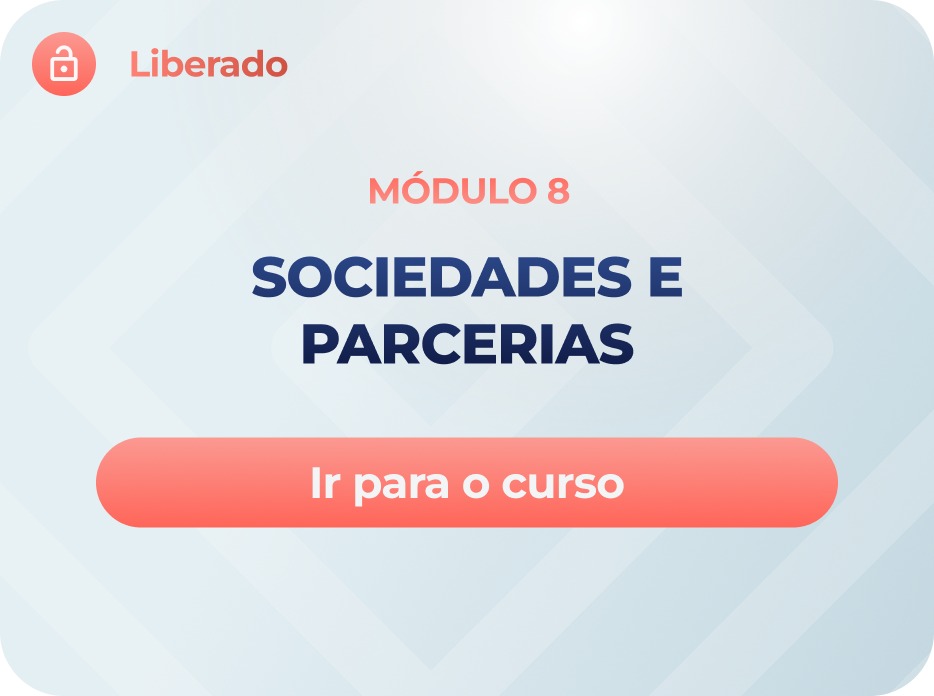 Liberado

MÓDULO 8

SOCIEDADES E PARCERIAS

Ir para o curso